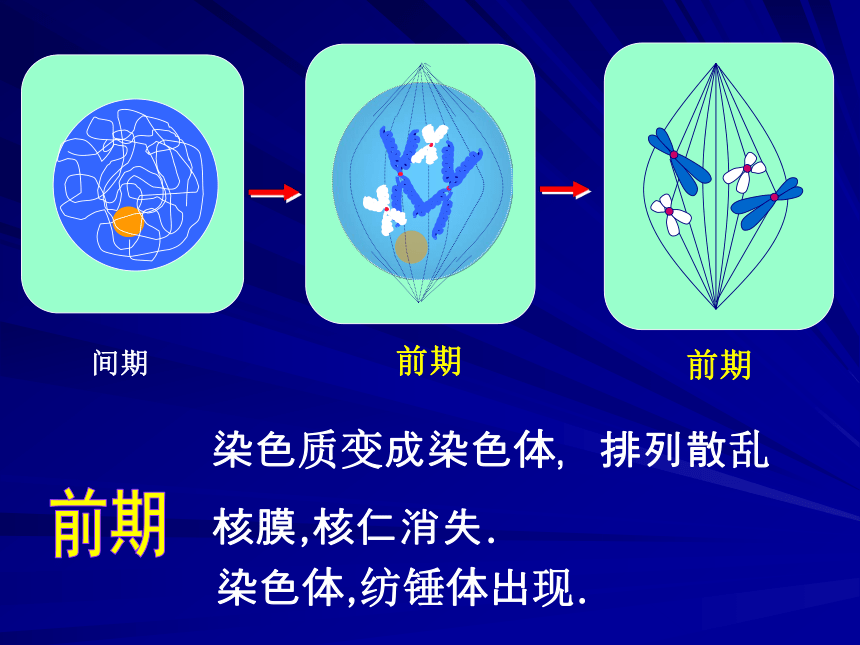 间期

前期

前期

前期

染色质变成染色体， 排列散乱

核膜,核仁消失.

染色体,纺锤体出现.